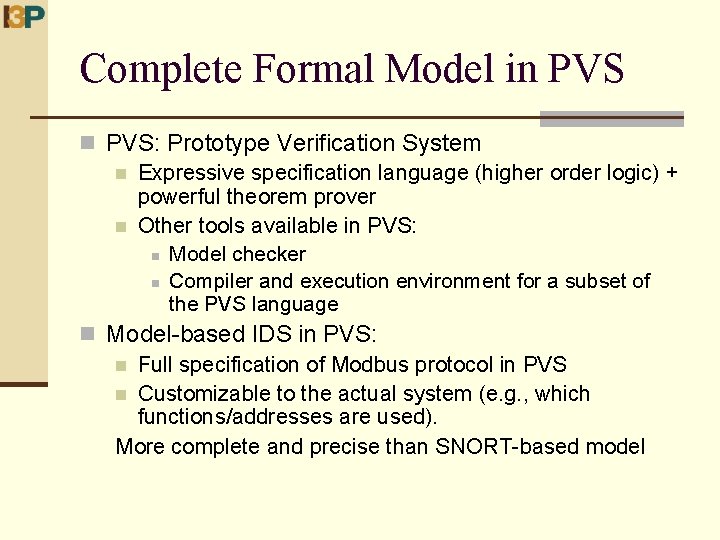 I3P

Complete Formal Model in PVS

PVS: Prototype Verification System
Expressive specification language (higher order logic) + powerful theorem prover
Other tools available in PVS:
Model checker
Compiler and execution environment for a subset of the PVS language
Model-based IDS in PVS:
Full specification of Modbus protocol in PVS
Customizable to the actual system (e.g., which functions/addresses are used).
More complete and precise than SNORT-based model